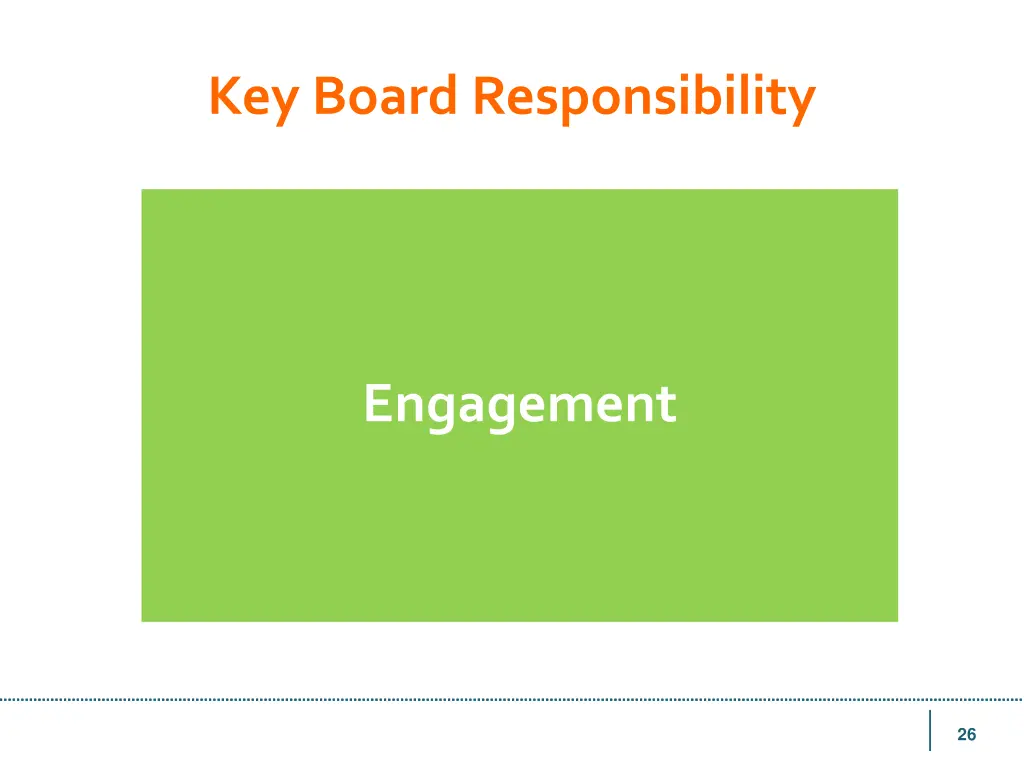 Key Board Responsibility

Engagement

26